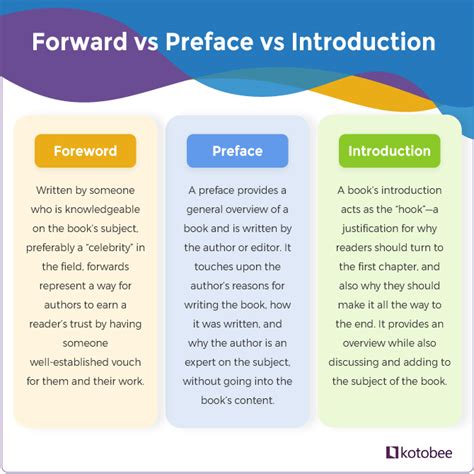 Forward vs Preface vs Introduction

Foreword

Written by someone who is knowledgeable on the book's subject, preferably a "celebrity" in the field, forwards represent a way for authors to earn a reader's trust by having someone well-established vouch for them and their work.

Preface

A preface provides a general overview of a book and is written by the author or editor. It touches upon the author's reasons for writing the book, how it was written, and why the author is an expert on the subject, without going into the book's content.

Introduction

A book's introduction acts as the "hook"—a justification for why readers should turn to the first chapter, and also why they should make it all the way to the end. It provides an overview while also discussing and adding to the subject of the book.

kotobee